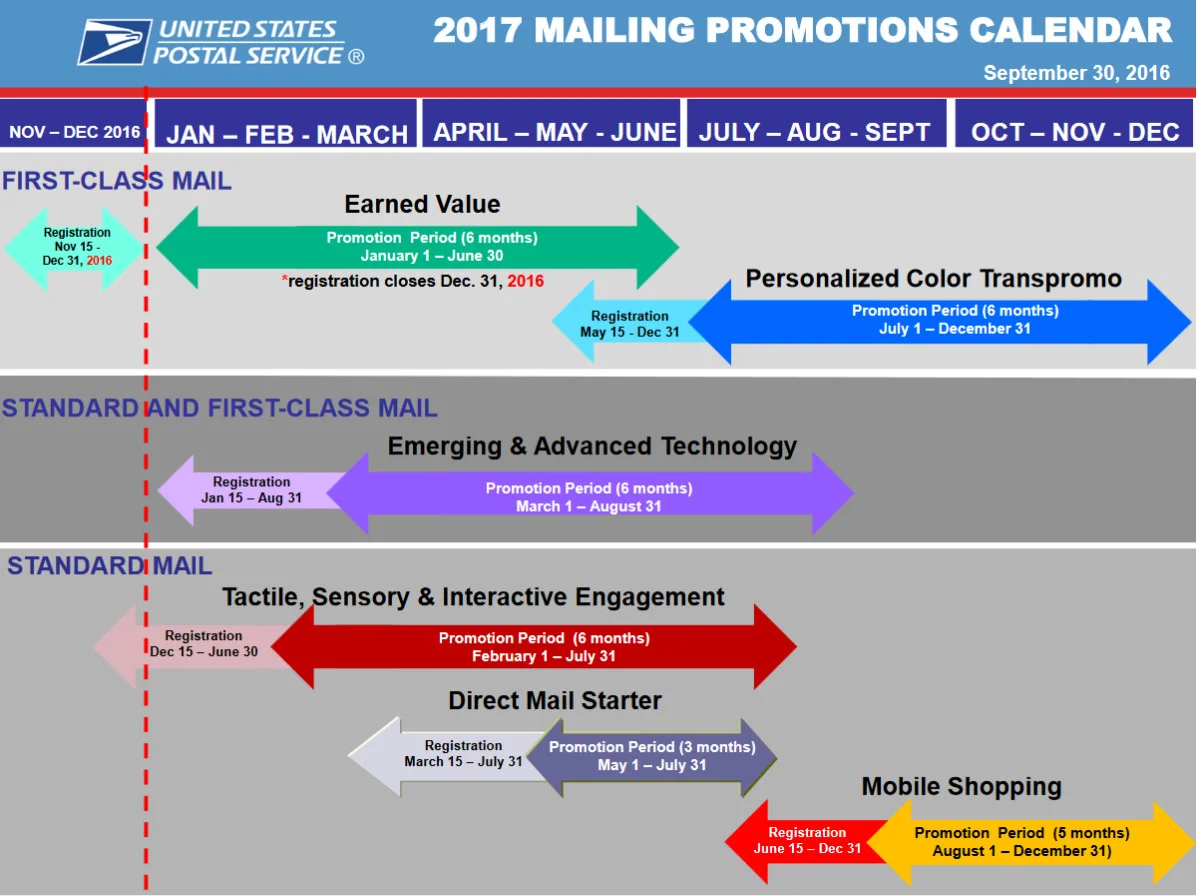 UNITED STATES POSTAL SERVICE ®

2017 MAILING PROMOTIONS CALENDAR

September 30, 2016

NOV – DEC 2016

JAN – FEB - MARCH

APRIL – MAY - JUNE

JULY – AUG - SEPT

OCT – NOV - DEC

FIRST-CLASS MAIL

Registration Nov 15 - Dec 31, 2016

Earned Value

Promotion Period (6 months) January 1 – June 30

*registration closes Dec. 31, 2016

Personalized Color Transpromo

Registration May 15 - Dec 31

Promotion Period (6 months) July 1 – December 31

STANDARD AND FIRST-CLASS MAIL

Emerging & Advanced Technology

Registration Jan 15 – Aug 31

Promotion Period (6 months) March 1 – August 31

STANDARD MAIL

Tactile, Sensory & Interactive Engagement

Registration Dec 15 – June 30

Promotion Period (6 months) February 1 – July 31

Direct Mail Starter

Registration March 15 – July 31

Promotion Period (3 months) May 1 – July 31

Mobile Shopping

Registration June 15 – Dec 31

Promotion Period (5 months) August 1 – December 31)